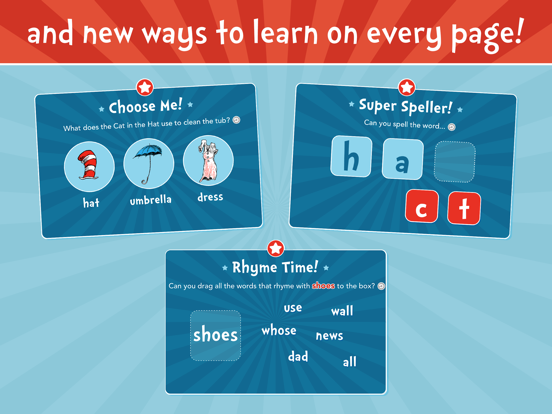 and new ways to learn on every page!

Choose Me!

What does the Cat in the Hat use to clean the tub?

hat

umbrella

dress

Super Speller!

Can you spell the word...

h

a

c

t

Rhyme Time!

Can you drag all the words that rhyme with shoes to the box?

shoes

use

wall

whose

news

dad

all